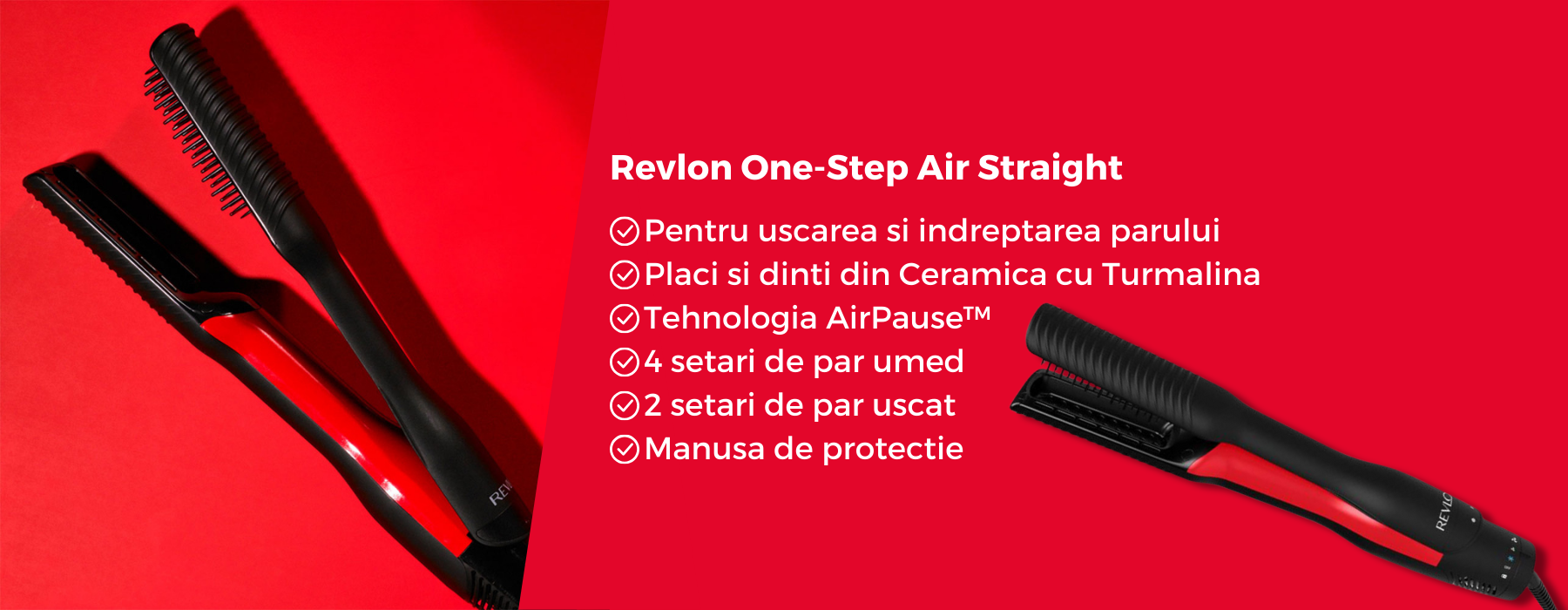 Revlon One-Step Air Straight

Pentru uscarea si indreptarea parului
Placi si dinti din Ceramica cu Turmalina
Tehnologia AirPause™
4 setari de par umed
2 setari de par uscat
Manusa de protectie

REVLON

REVLON